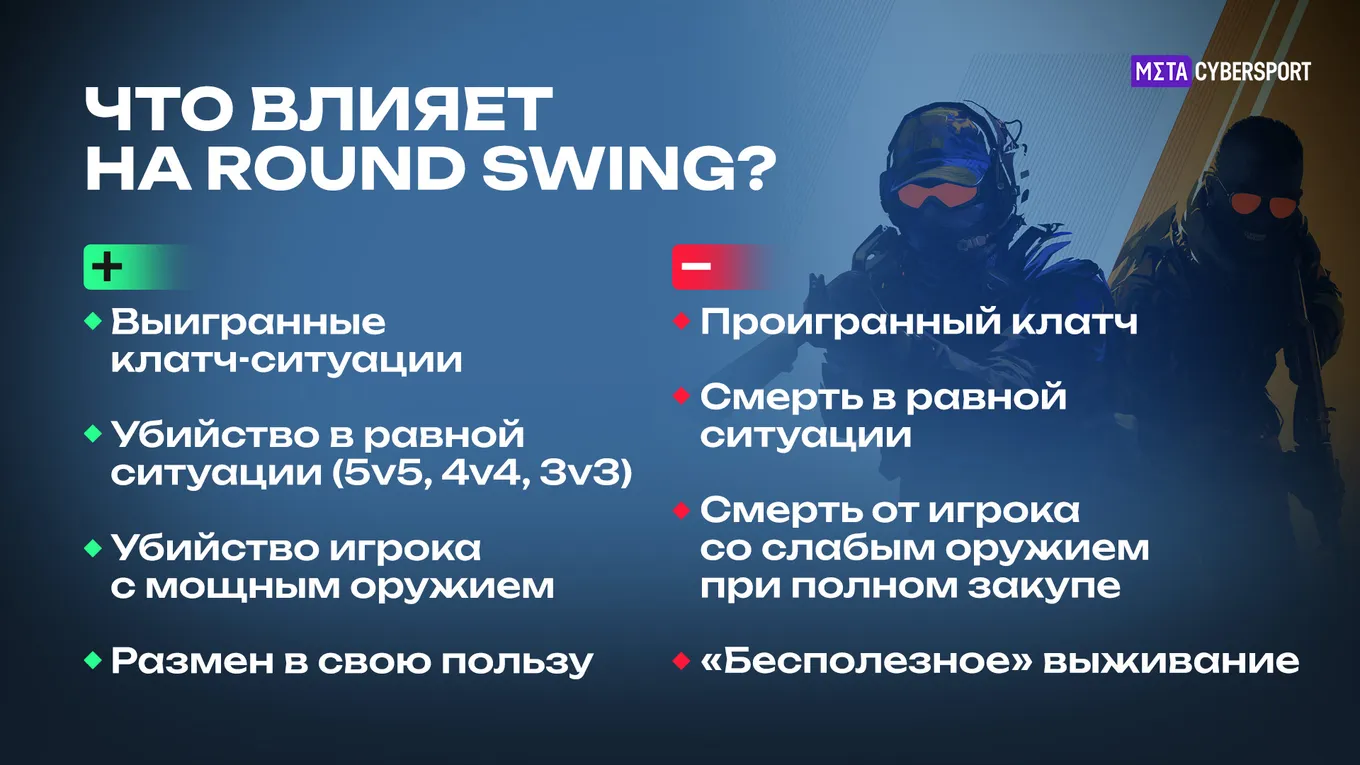 MΣTA CYBERSPORT

ЧТО ВЛИЯЕТ НА ROUND SWING?

+

Выигранные клатч-ситуации

Убийство в равной ситуации (5v5, 4v4, 3v3)

Убийство игрока с мощным оружием

Размен в свою пользу

−

Проигранный клатч

Смерть в равной ситуации

Смерть от игрока со слабым оружием при полном закупе

«Бесполезное» выживание